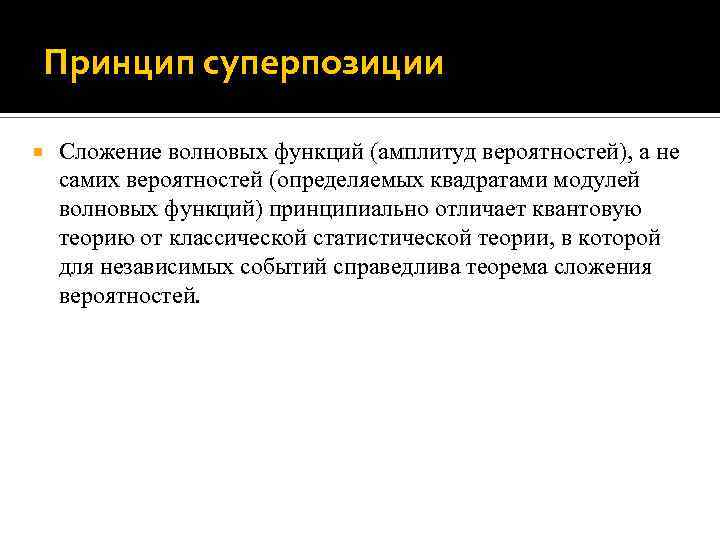 Принцип суперпозиции

Сложение волновых функций (амплитуд вероятностей), а не самих вероятностей (определяемых квадратами модулей волновых функций) принципиально отличает квантовую теорию от классической статистической теории, в которой для независимых событий справедлива теорема сложения вероятностей.